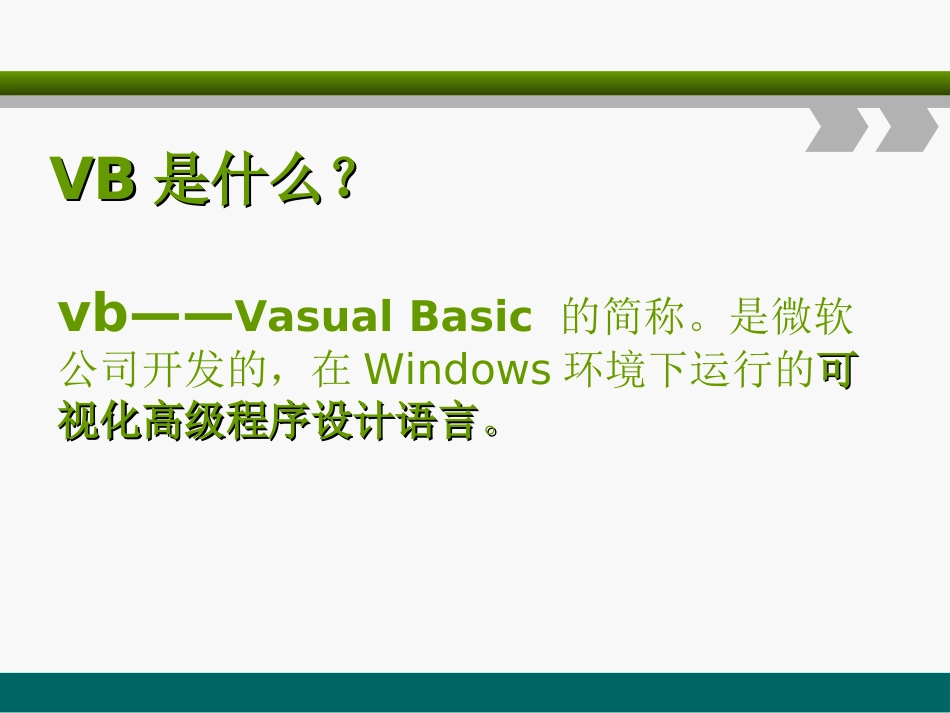 VB 是什么？

vb——Vasual Basic 的简称。是微软公司开发的，在 Windows 环境下运行的可视化高级程序设计语言。